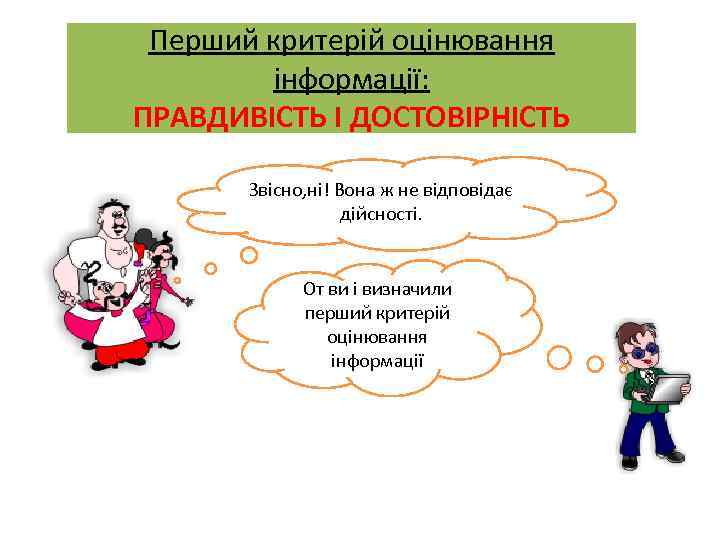 Перший критерій оцінювання інформації:
ПРАВДИВІСТЬ І ДОСТОВІРНІСТЬ

Звісно,ні! Вона ж не відповідає дійсності.

От ви і визначили перший критерій оцінювання інформації